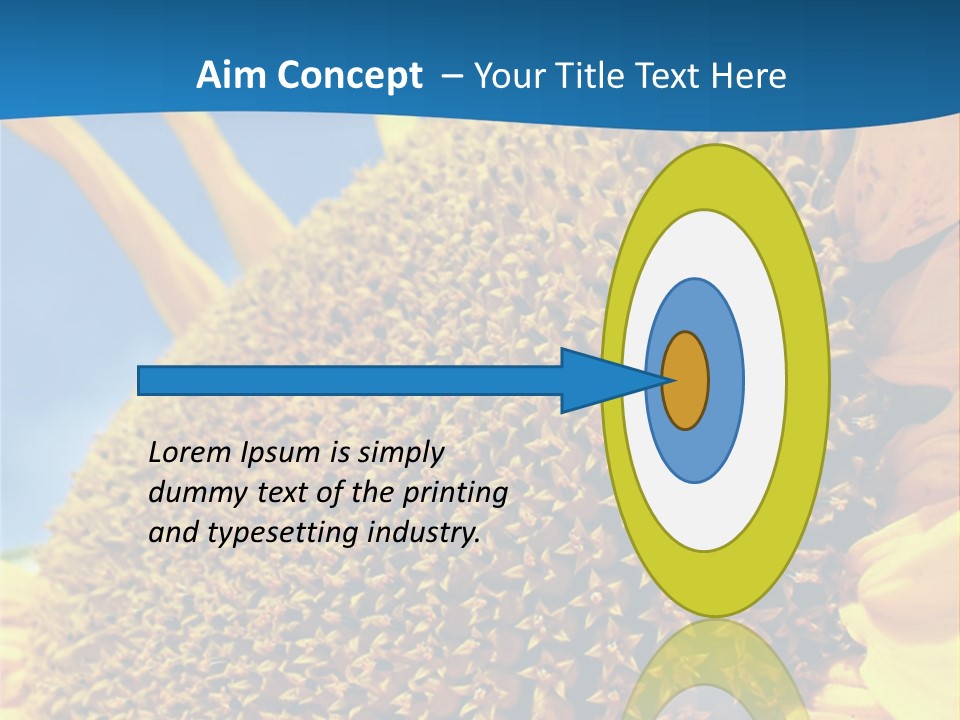 Aim Concept – Your Title Text Here

Lorem Ipsum is simply dummy text of the printing and typesetting industry.